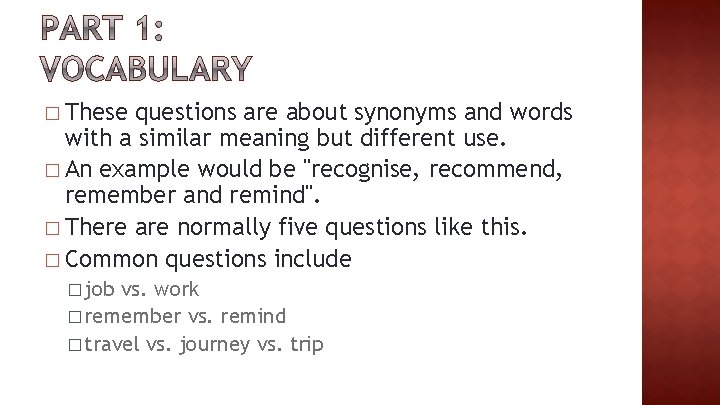 PART 1: VOCABULARY

□ These questions are about synonyms and words with a similar meaning but different use.
□ An example would be "recognise, recommend, remember and remind".
□ There are normally five questions like this.
□ Common questions include
□ job vs. work
□ remember vs. remind
□ travel vs. journey vs. trip